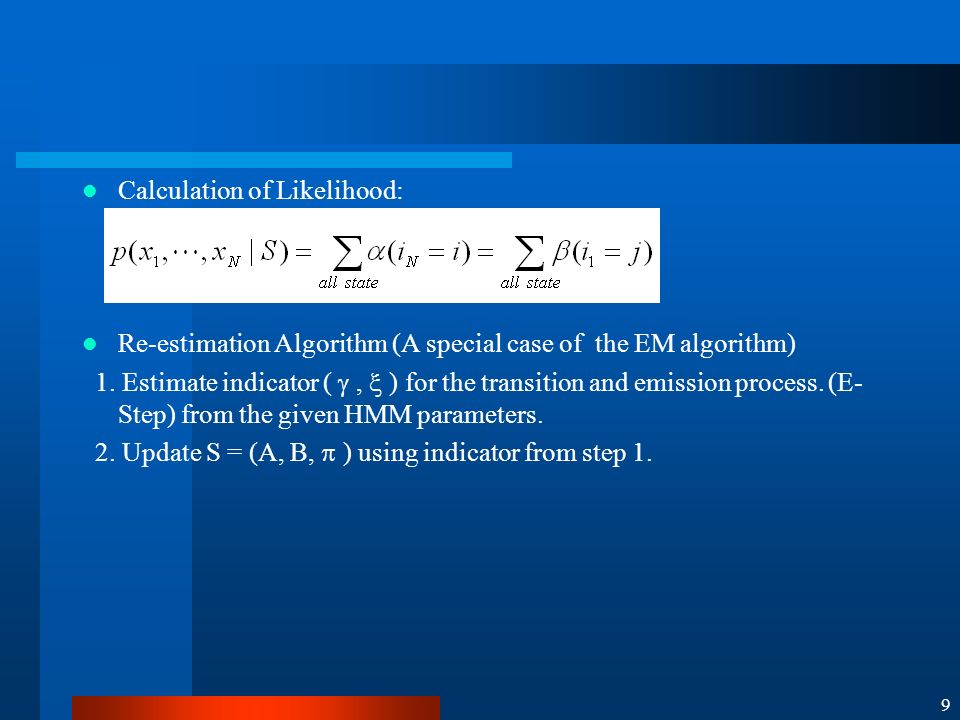 Calculation of Likelihood:

$p(x_1, \cdots, x_N \mid S) = \sum_{all\ state} \alpha(i_N = i) = \sum_{all\ state} \beta(i_1 = j)$

Re-estimation Algorithm (A special case of the EM algorithm)

1. Estimate indicator ( $\gamma$ , $\xi$ ) for the transition and emission process. (E-Step) from the given HMM parameters.

2. Update S = (A, B, $\pi$ ) using indicator from step 1.

9